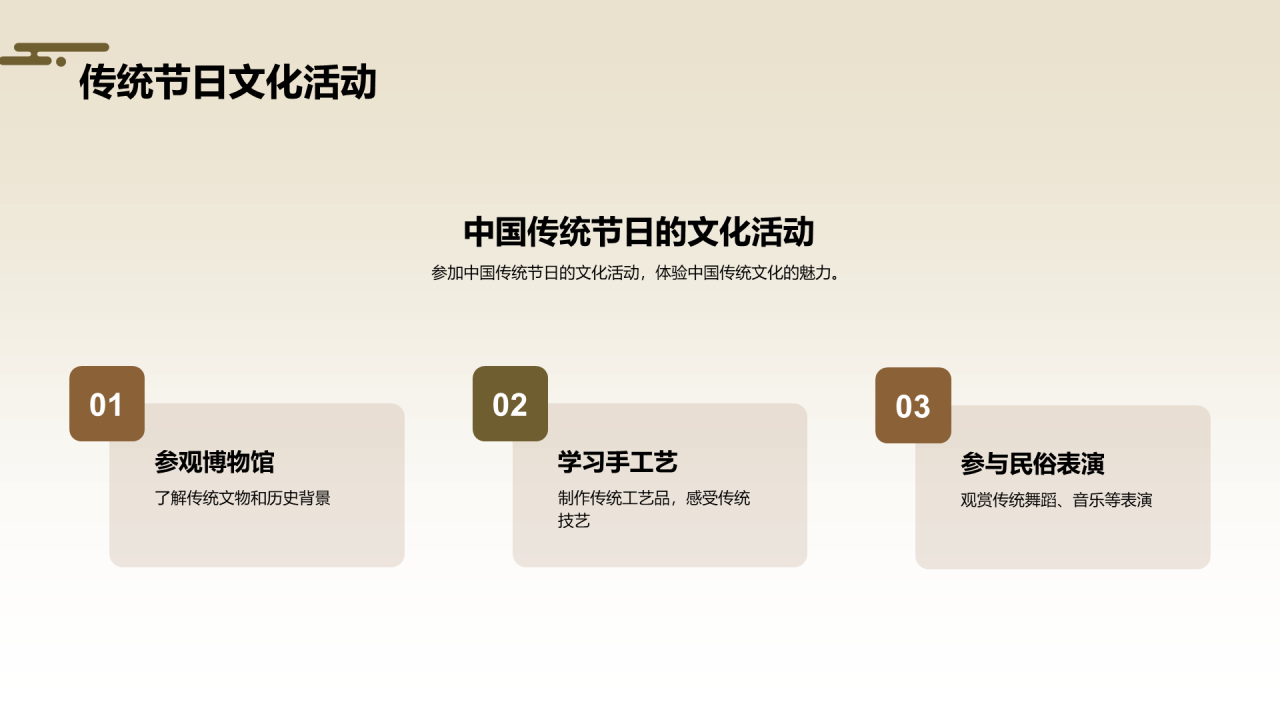 传统节日文化活动

中国传统节日的文化活动

参加中国传统节日的文化活动，体验中国传统文化的魅力。

01

参观博物馆

了解传统文物和历史背景

02

学习手工艺

制作传统工艺品，感受传统技艺

03

参与民俗表演

观赏传统舞蹈、音乐等表演